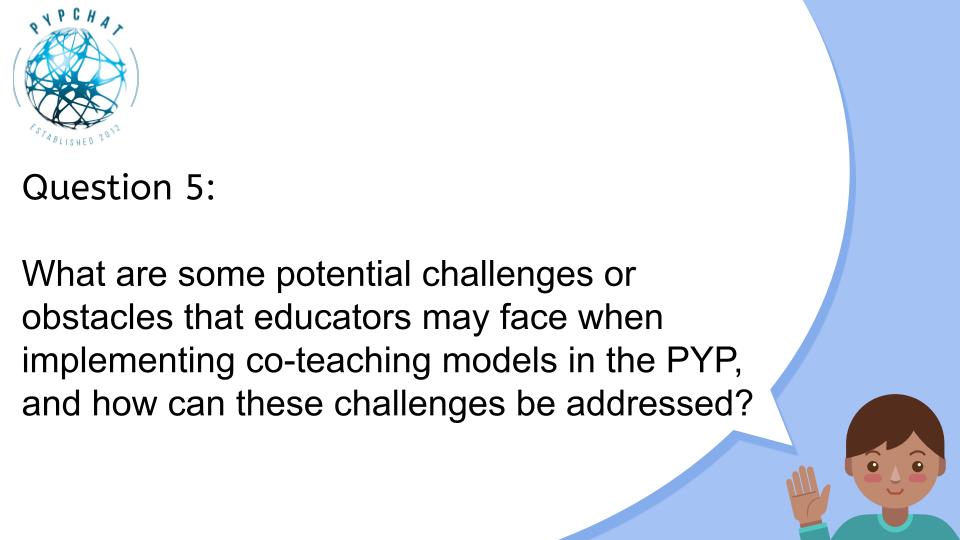 PYPCHAT

ESTABLISHED 2012

Question 5:

What are some potential challenges or obstacles that educators may face when implementing co-teaching models in the PYP, and how can these challenges be addressed?